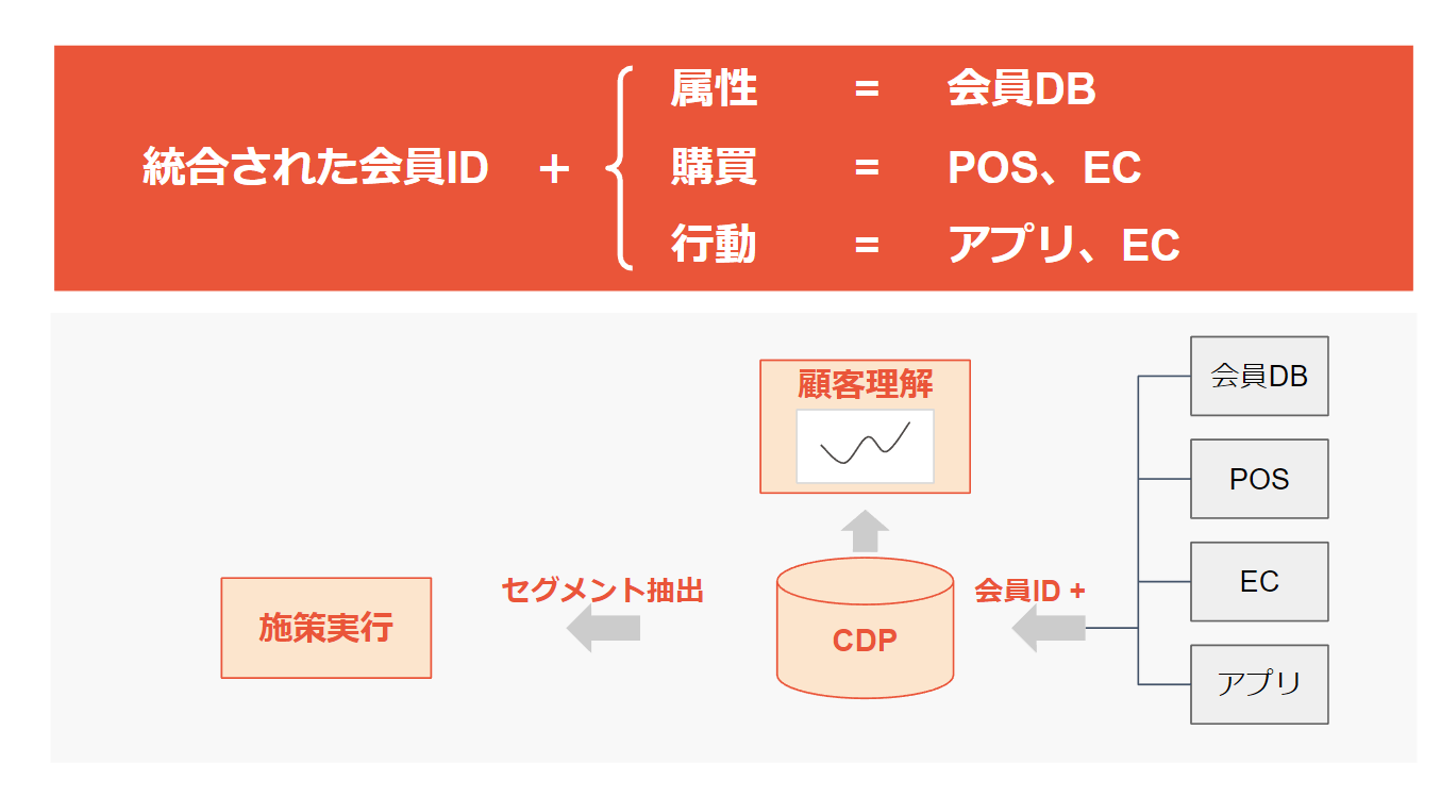 統合された会員ID ＋ 属性 ＝ 会員DB
購買 ＝ POS、EC
行動 ＝ アプリ、EC

顧客理解

施策実行

セグメント抽出

CDP

会員ID +

会員DB

POS

EC

アプリ